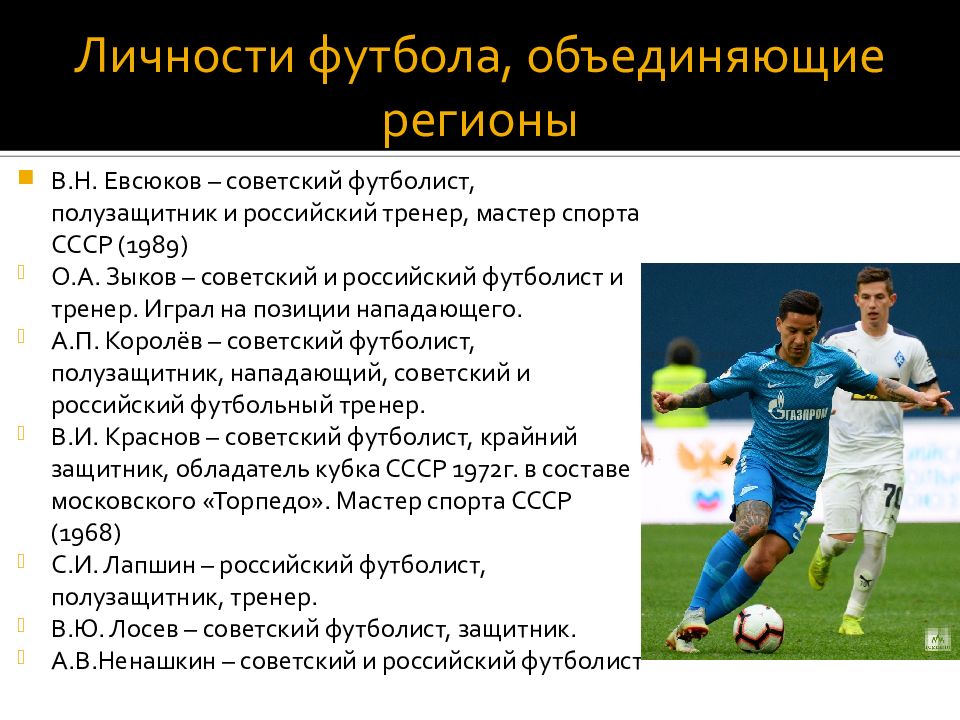 Личности футбола, объединяющие регионы

В.Н. Евсюков – советский футболист, полузащитник и российский тренер, мастер спорта СССР (1989)
О.А. Зыков – советский и российский футболист и тренер. Играл на позиции нападающего.
А.П. Королёв – советский футболист, полузащитник, нападающий, советский и российский футбольный тренер.
В.И. Краснов – советский футболист, крайний защитник, обладатель кубка СССР 1972г. в составе московского «Торпедо». Мастер спорта СССР (1968)
С.И. Лапшин – российский футболист, полузащитник, тренер.
В.Ю. Лосев – советский футболист, защитник.
А.В.Ненашкин – советский и российский футболист

ГАЗПРОМ
70